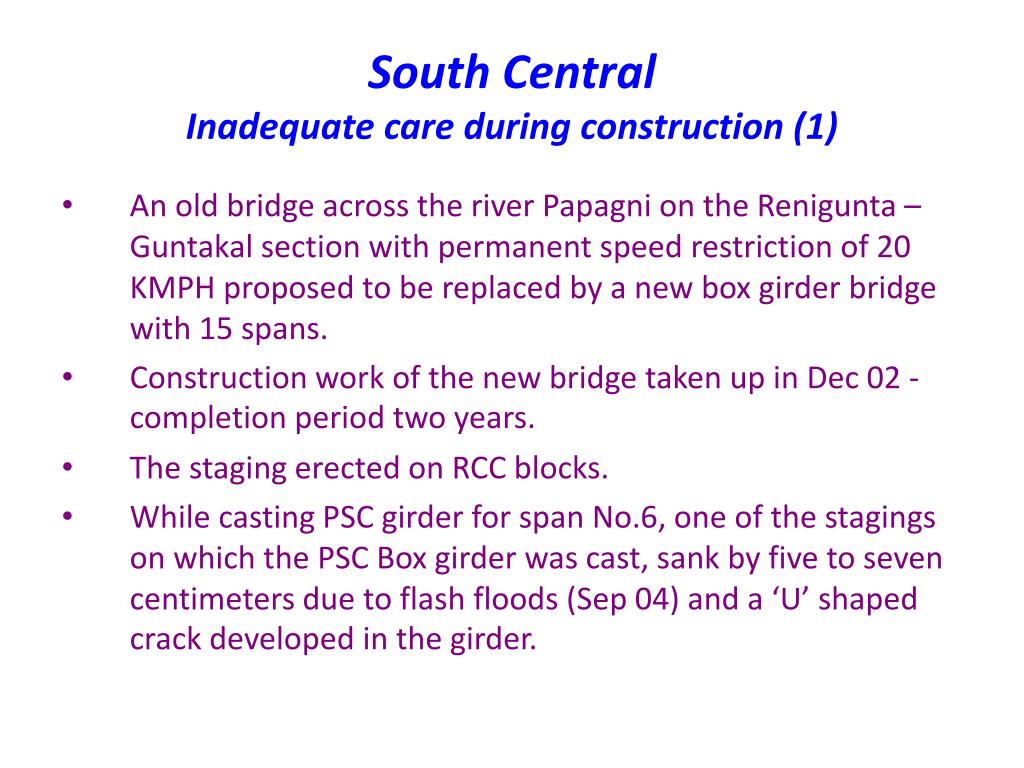 South Central
Inadequate care during construction (1)

• An old bridge across the river Papagni on the Renigunta – Guntakal section with permanent speed restriction of 20 KMPH proposed to be replaced by a new box girder bridge with 15 spans.
• Construction work of the new bridge taken up in Dec 02 - completion period two years.
• The staging erected on RCC blocks.
• While casting PSC girder for span No.6, one of the stagings on which the PSC Box girder was cast, sank by five to seven centimeters due to flash floods (Sep 04) and a ‘U’ shaped crack developed in the girder.